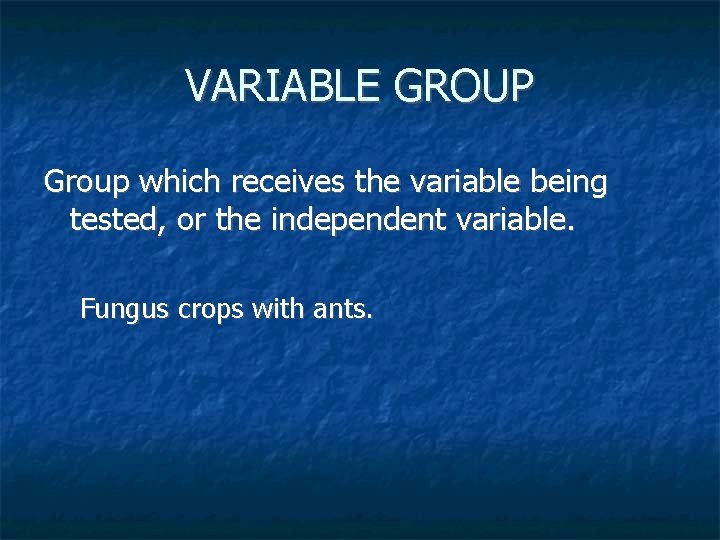 VARIABLE GROUP

Group which receives the variable being tested, or the independent variable.

Fungus crops with ants.